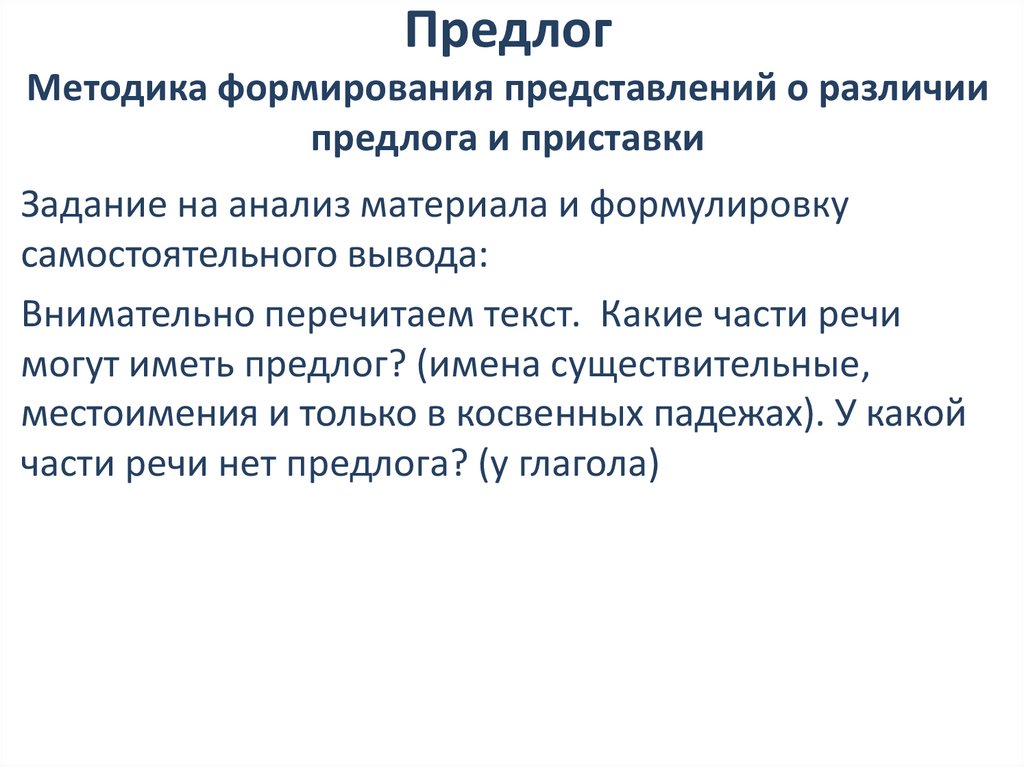 Предлог
Методика формирования представлений о различии предлога и приставки

Задание на анализ материала и формулировку самостоятельного вывода:

Внимательно перечитаем текст. Какие части речи могут иметь предлог? (имена существительные, местоимения и только в косвенных падежах). У какой части речи нет предлога? (у глагола)